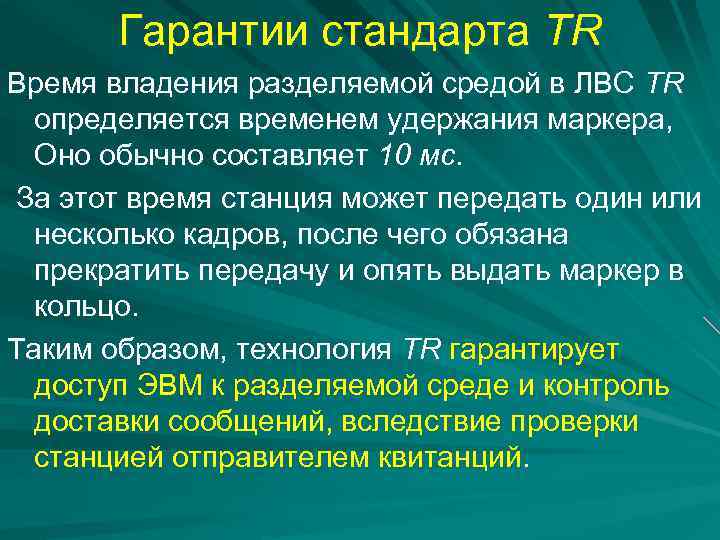 Гарантии стандарта TR

Время владения разделяемой средой в ЛВС TR определяется временем удержания маркера, Оно обычно составляет 10 мс.

За этот время станция может передать один или несколько кадров, после чего обязана прекратить передачу и опять выдать маркер в кольцо.

Таким образом, технология TR гарантирует доступ ЭВМ к разделяемой среде и контроль доставки сообщений, вследствие проверки станцией отправителем квитанций.